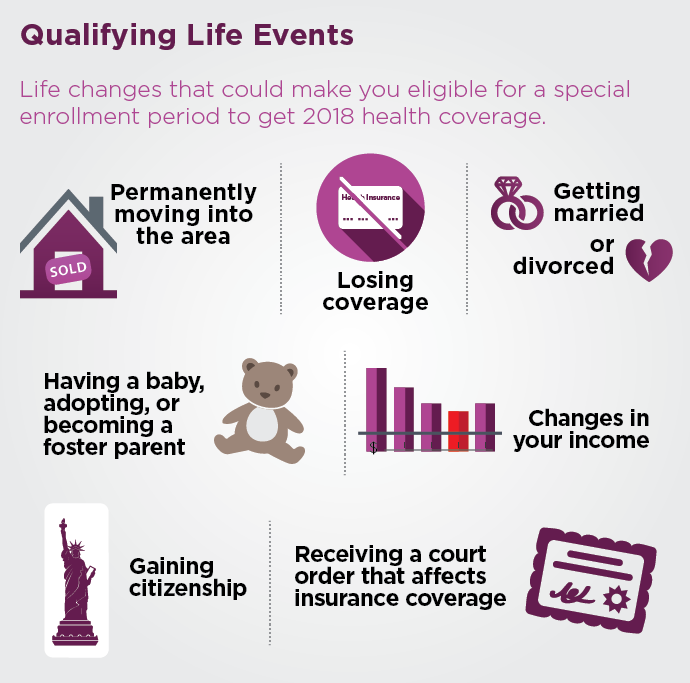 Qualifying Life Events

Life changes that could make you eligible for a special enrollment period to get 2018 health coverage.

SOLD

Permanently moving into the area

Health Insurance

Losing coverage

Getting married or divorced

Having a baby, adopting, or becoming a foster parent

$

Changes in your income

Gaining citizenship

Receiving a court order that affects insurance coverage